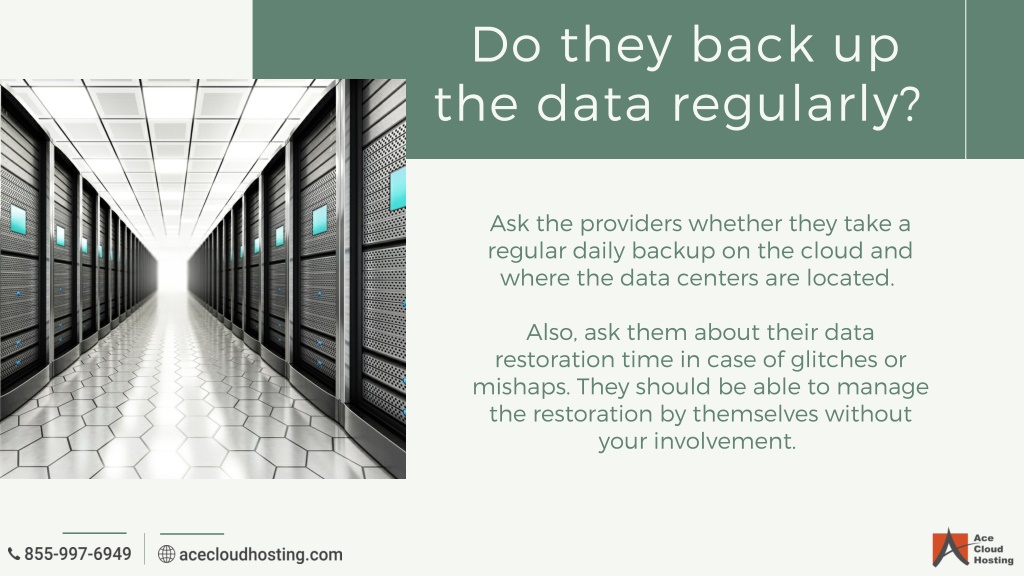 Do they back up the data regularly?

Ask the providers whether they take a regular daily backup on the cloud and where the data centers are located.

Also, ask them about their data restoration time in case of glitches or mishaps. They should be able to manage the restoration by themselves without your involvement.

855-997-6949

acecloudhosting.com

Ace Cloud Hosting